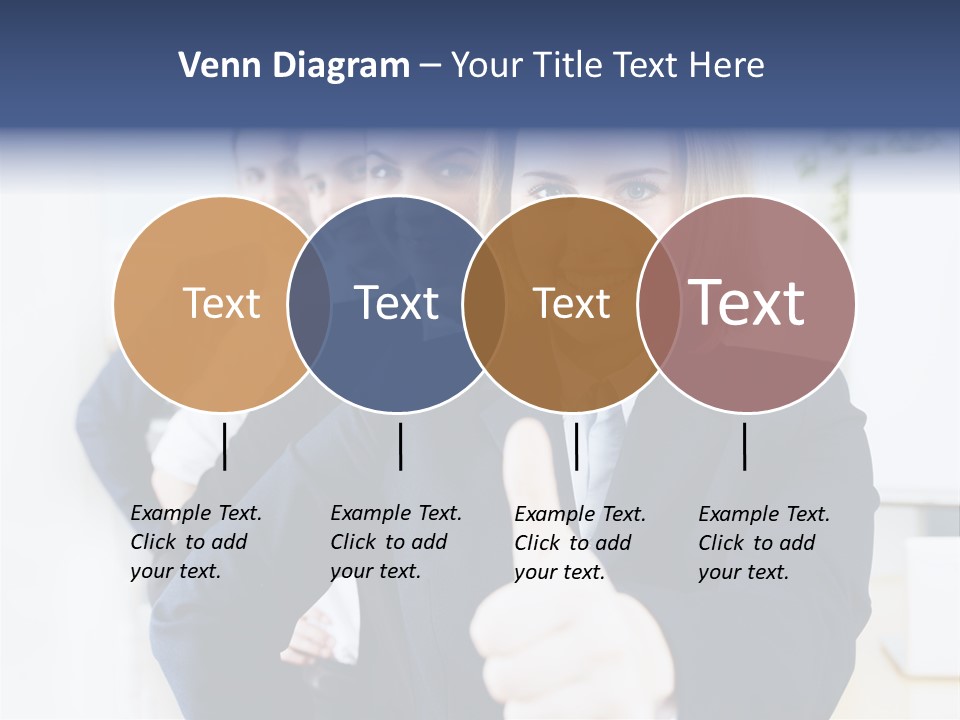 Venn Diagram – Your Title Text Here

Text

Text

Text

Text

Example Text. Click to add your text.

Example Text. Click to add your text.

Example Text. Click to add your text.

Example Text. Click to add your text.